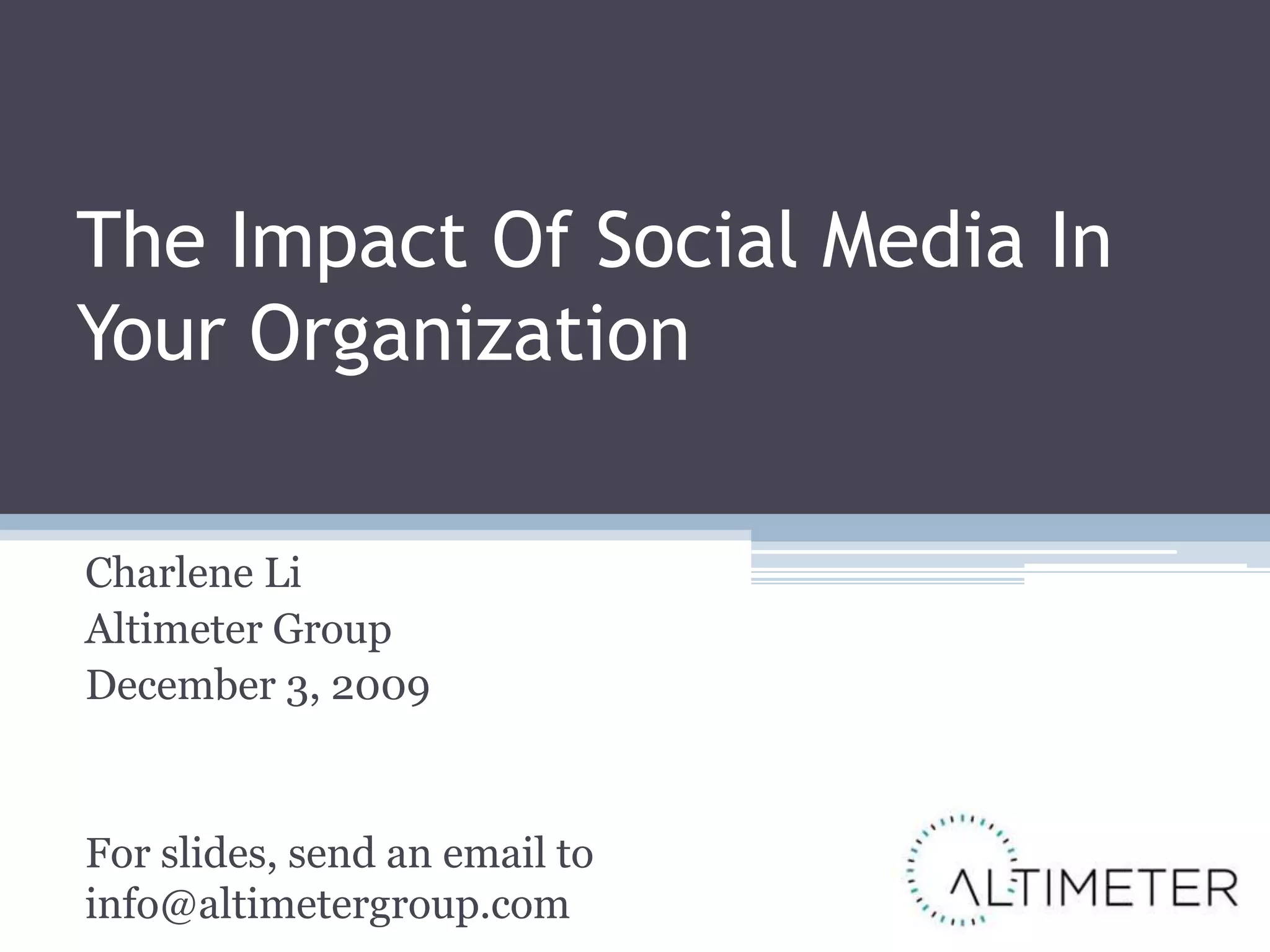 The Impact Of Social Media In Your Organization

Charlene Li
Altimeter Group
December 3, 2009

For slides, send an email to info@altimetergroup.com

ALTIMETER